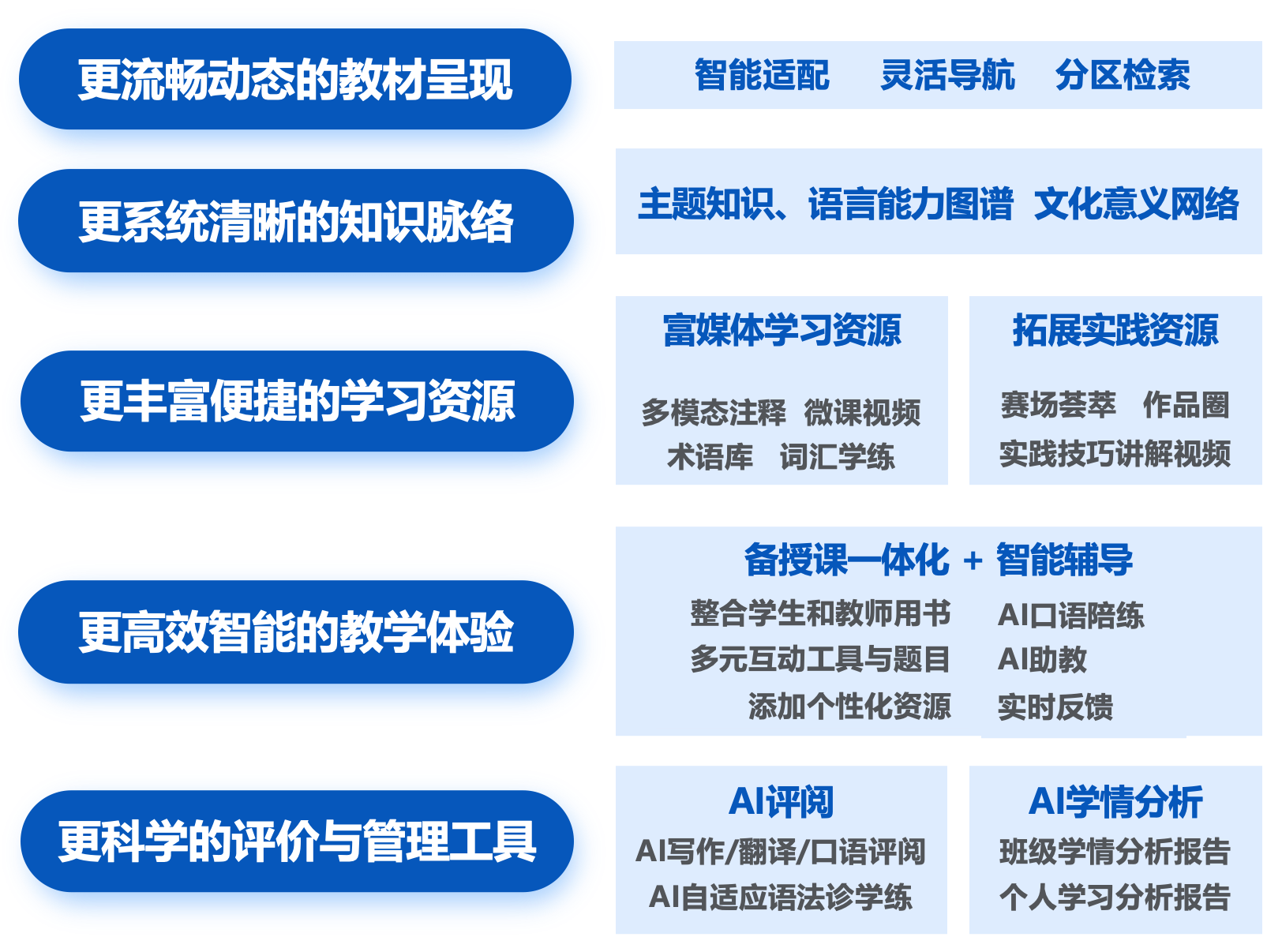 更流畅动态的教材呈现

智能适配　灵活导航　分区检索

更系统清晰的知识脉络

主题知识、语言能力图谱　文化意义网络

更丰富便捷的学习资源

富媒体学习资源

多模态注释　微课视频
术语库　词汇学练

拓展实践资源

赛场荟萃　作品圈
实践技巧讲解视频

更高效智能的教学体验

备授课一体化 + 智能辅导

整合学生和教师用书
多元互动工具与题目
添加个性化资源

AI口语陪练
AI助教
实时反馈

更科学的评价与管理工具

AI评阅

AI写作/翻译/口语评阅
AI自适应语法诊学练

AI学情分析

班级学情分析报告
个人学习分析报告